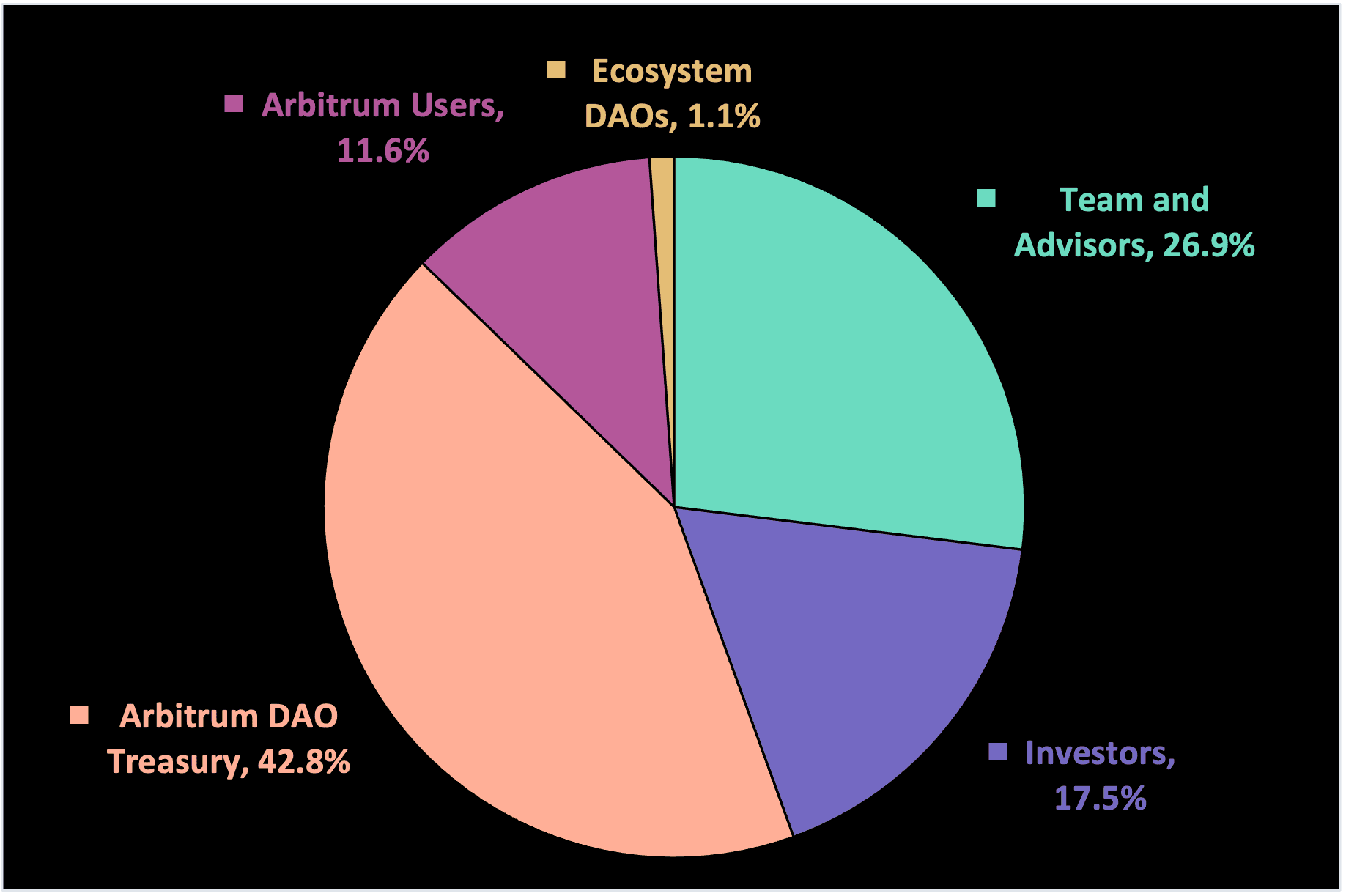 Arbitrum Users, 11.6%

Ecosystem DAOs, 1.1%

Team and Advisors, 26.9%

Arbitrum DAO Treasury, 42.8%

Investors, 17.5%